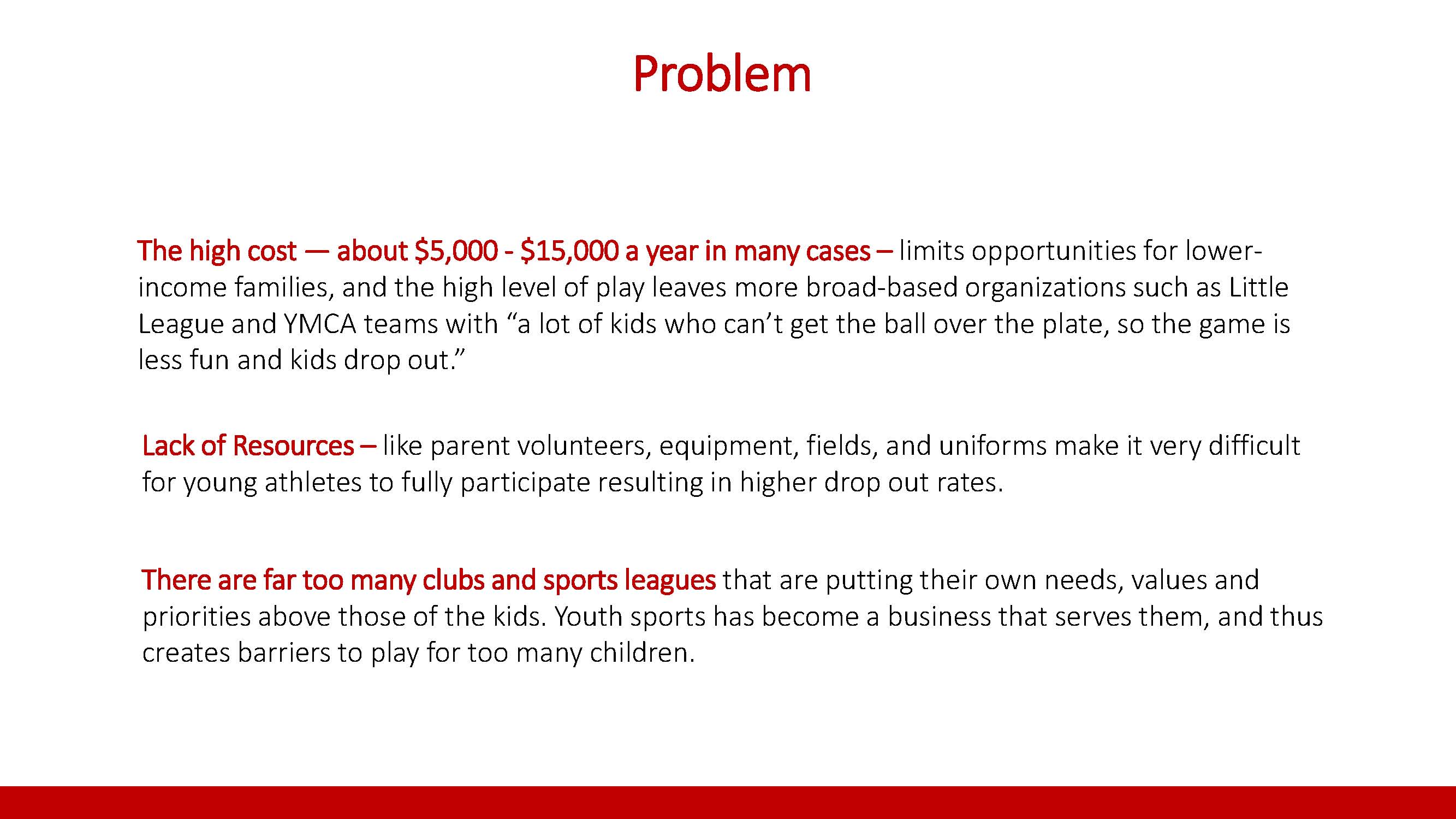 Problem

The high cost — about \$5,000 - \$15,000 a year in many cases – limits opportunities for lower-income families, and the high level of play leaves more broad-based organizations such as Little League and YMCA teams with “a lot of kids who can’t get the ball over the plate, so the game is less fun and kids drop out.”

Lack of Resources – like parent volunteers, equipment, fields, and uniforms make it very difficult for young athletes to fully participate resulting in higher drop out rates.

There are far too many clubs and sports leagues that are putting their own needs, values and priorities above those of the kids. Youth sports has become a business that serves them, and thus creates barriers to play for too many children.